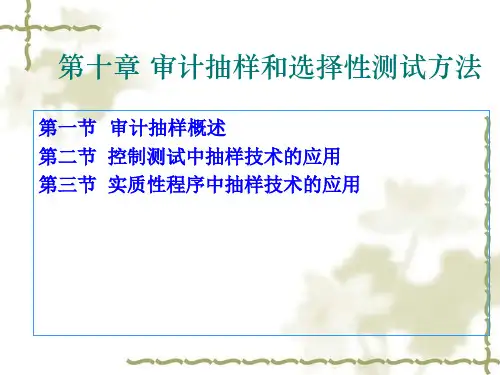 第十章 审计抽样和选择性测试方法

第一节 审计抽样概述
第二节 控制测试中抽样技术的应用
第三节 实质性程序中抽样技术的应用